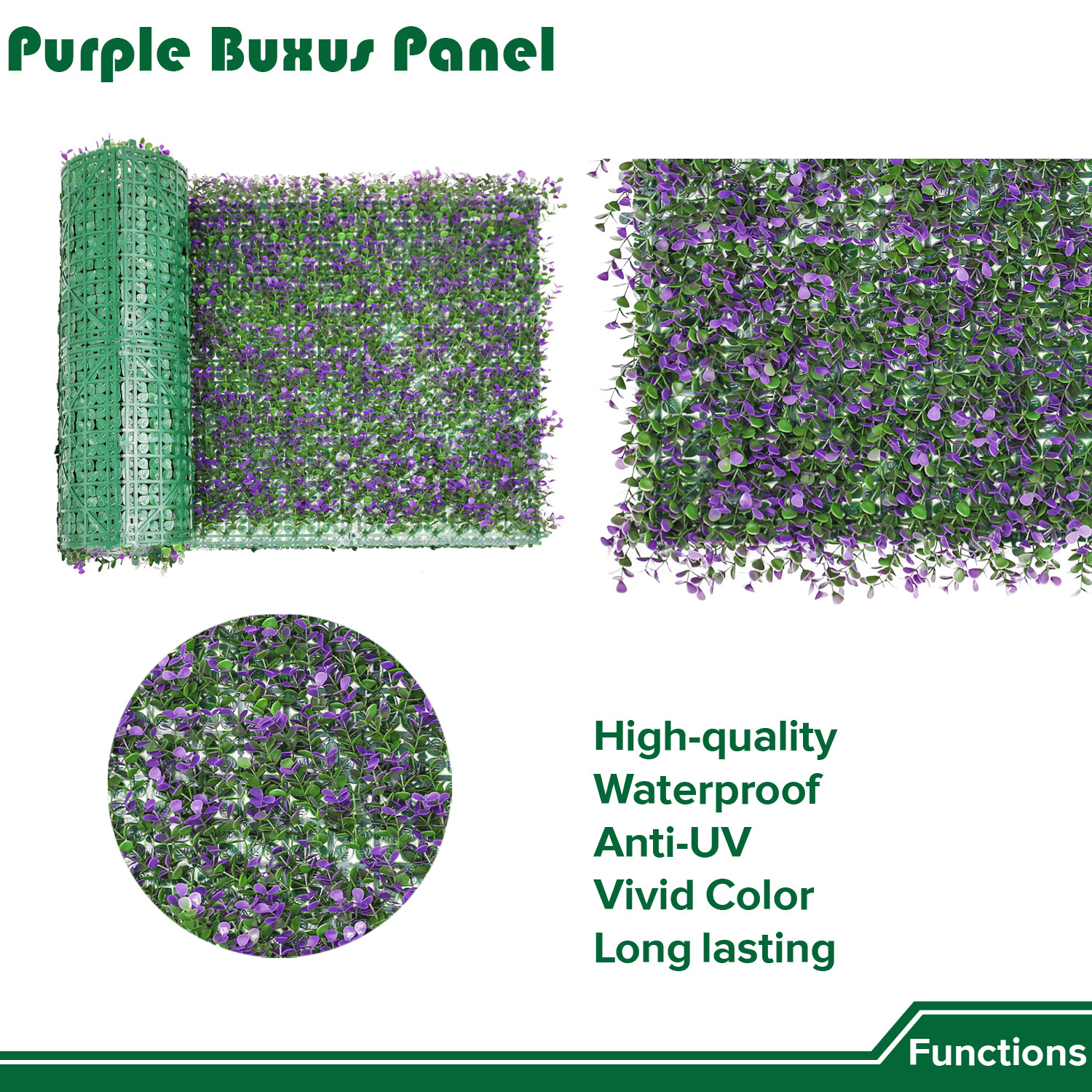 Purple Buxus Panel

High-quality
Waterproof
Anti-UV
Vivid Color
Long lasting

Functions